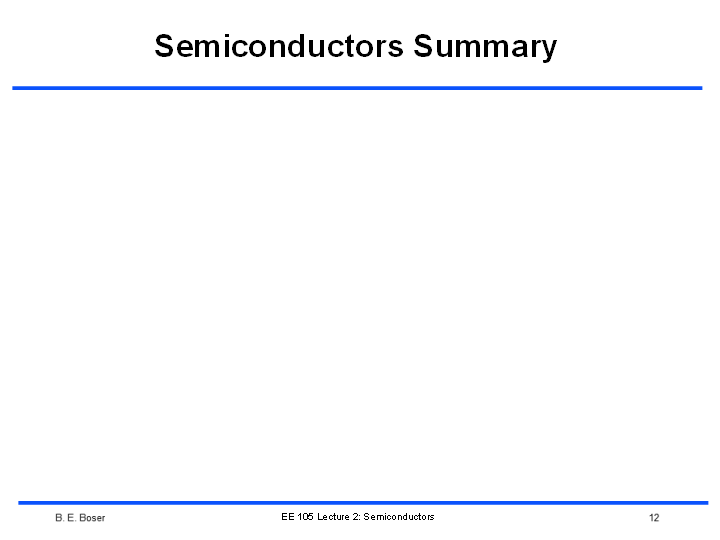 Semiconductors Summary

B. E. Boser

EE 105 Lecture 2: Semiconductors

12